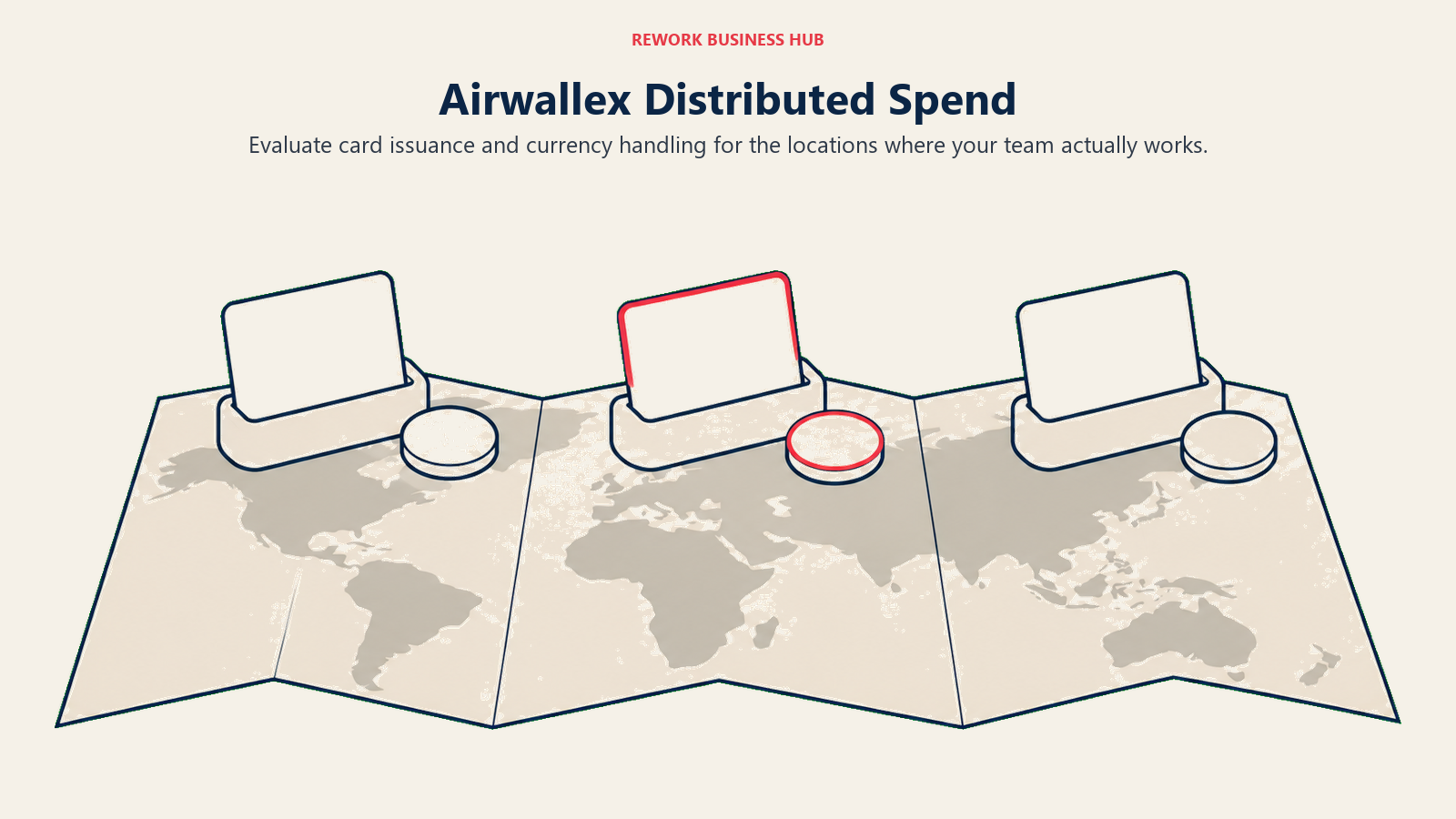 REWORK BUSINESS HUB

Airwallex Distributed Spend

Evaluate card issuance and currency handling for the locations where your team actually works.